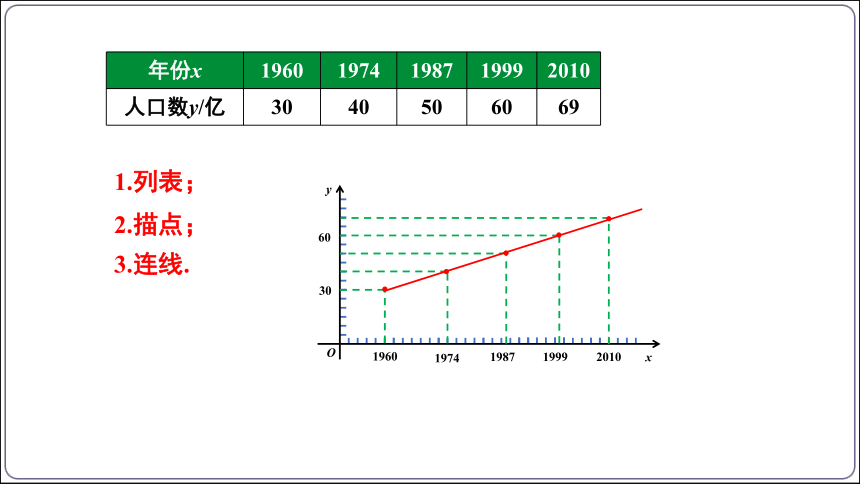 | 年份$x$ | 1960 | 1974 | 1987 | 1999 | 2010 |
|---|---|---|---|---|---|
| 人口数$y$/亿 | 30 | 40 | 50 | 60 | 69 |

1.列表；

2.描点；

3.连线.

$y$

60

30

$O$

1960

1974

1987

1999

2010

$x$